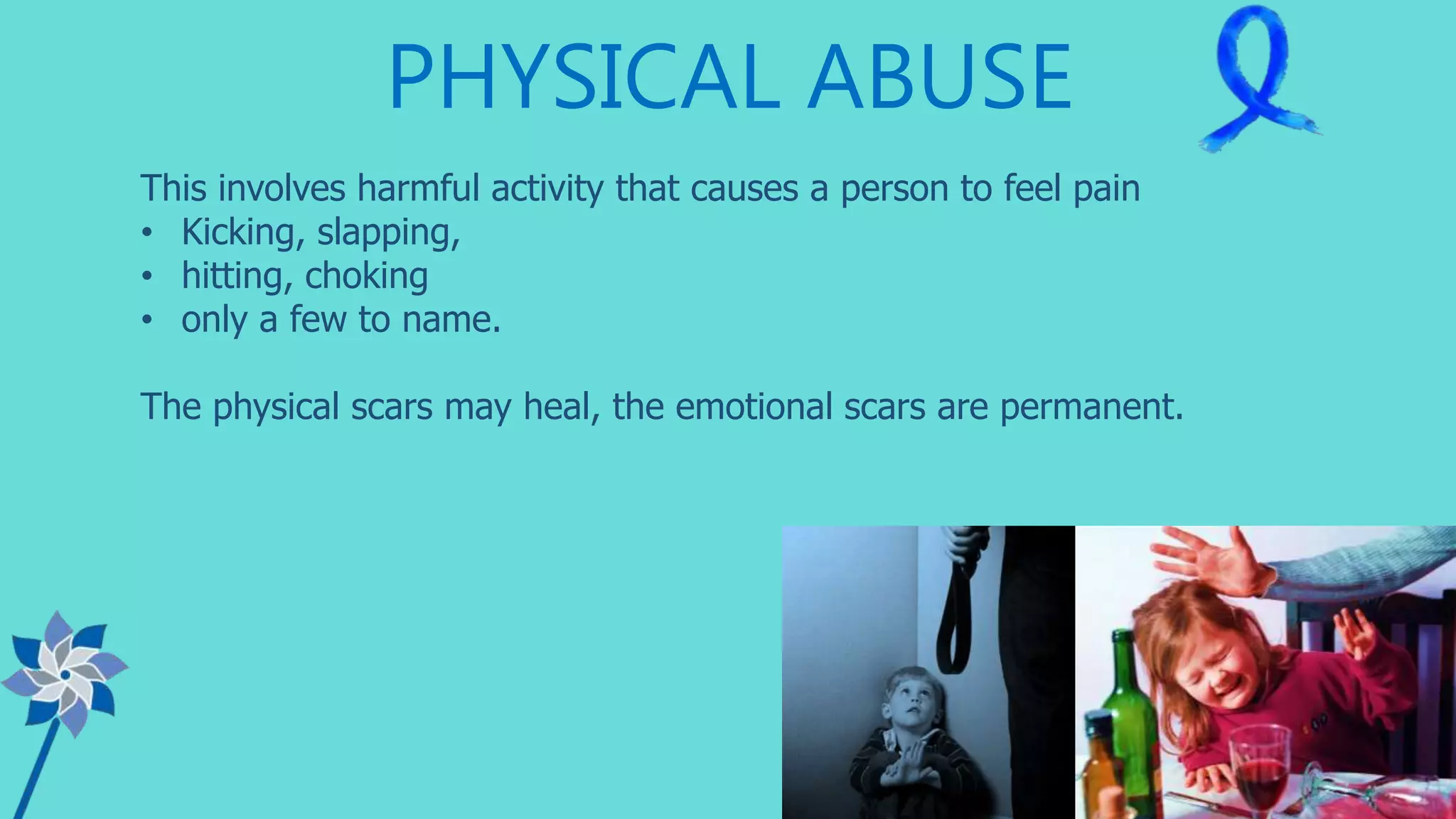 PHYSICAL ABUSE

This involves harmful activity that causes a person to feel pain
• Kicking, slapping,
• hitting, choking
• only a few to name.

The physical scars may heal, the emotional scars are permanent.